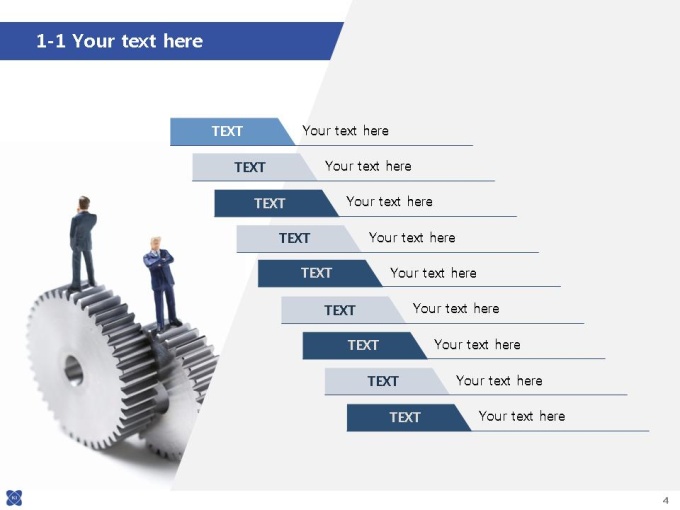 1-1 Your text here

TEXT Your text here

TEXT Your text here

TEXT Your text here

TEXT Your text here

TEXT Your text here

TEXT Your text here

TEXT Your text here

TEXT Your text here

TEXT Your text here

4